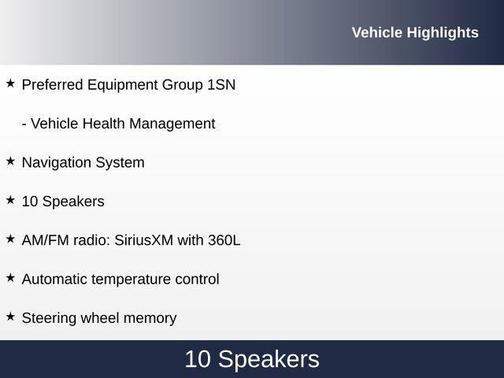 Vehicle Highlights

★ Preferred Equipment Group 1SN

- Vehicle Health Management

★ Navigation System

★ 10 Speakers

★ AM/FM radio: SiriusXM with 360L

★ Automatic temperature control

★ Steering wheel memory

10 Speakers